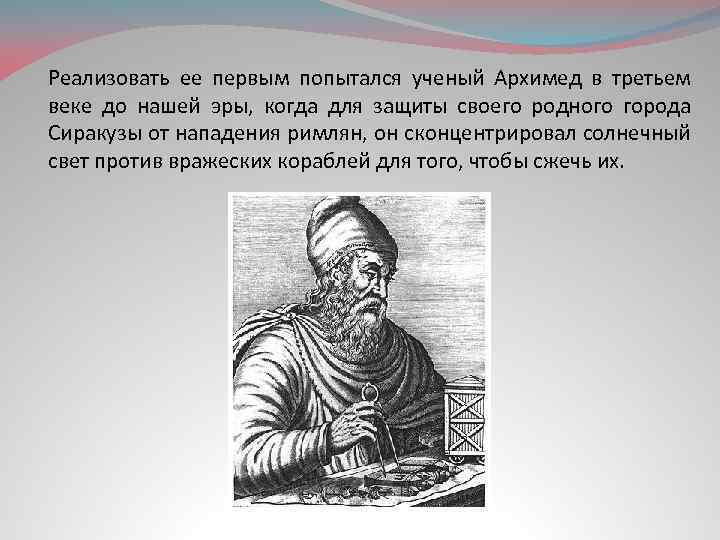 Реализовать ее первым попытался ученый Архимед в третьем веке до нашей эры, когда для защиты своего родного города Сиракузы от нападения римлян, он сконцентрировал солнечный свет против вражеских кораблей для того, чтобы сжечь их.